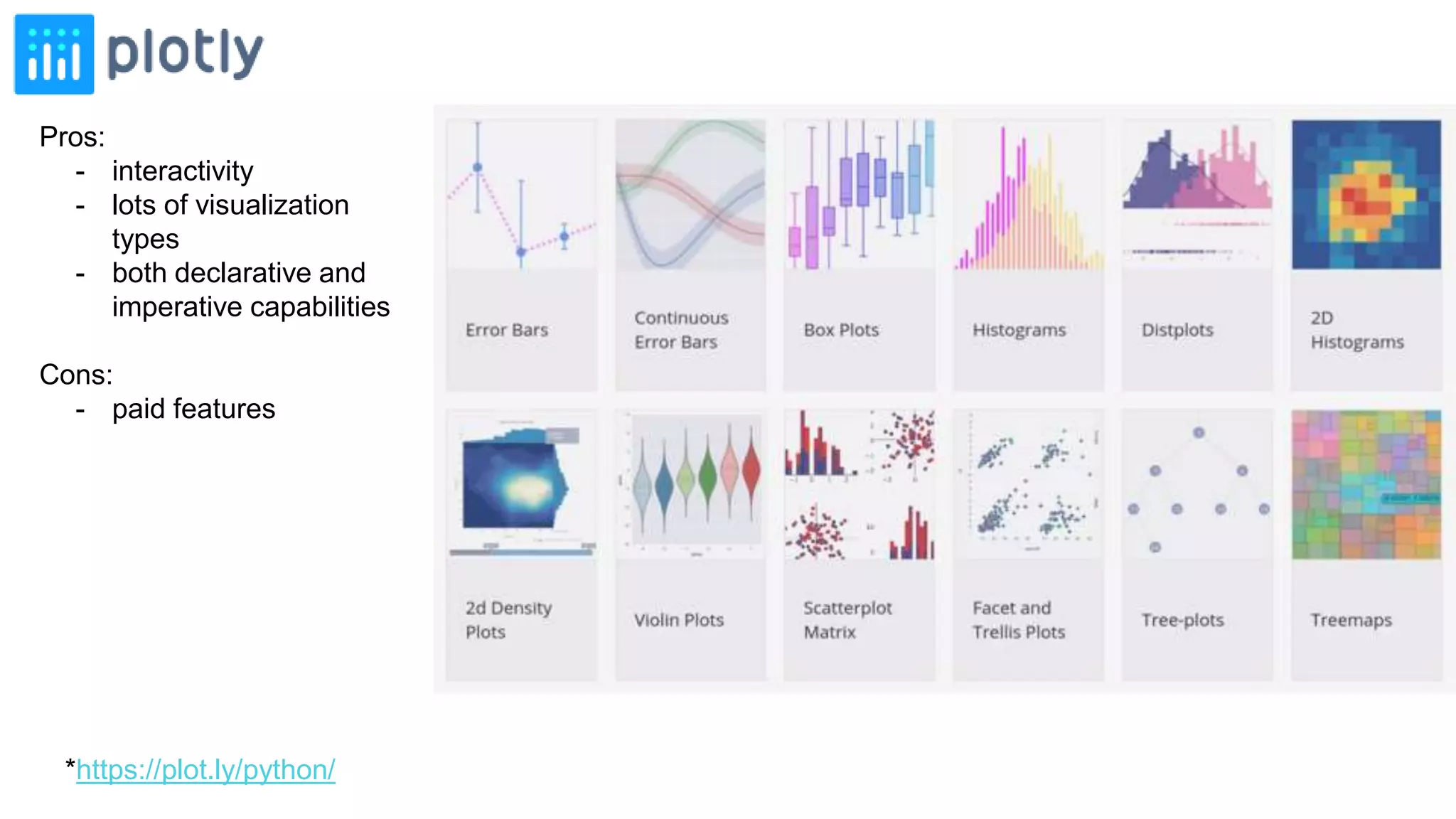 plotly

Pros:
- interactivity
- lots of visualization types
- both declarative and imperative capabilities

Cons:
- paid features

Error Bars

Continuous Error Bars

Box Plots

Histograms

Distplots

2D Histograms

2d Density Plots

Violin Plots

Scatterplot Matrix

Facet and Trellis Plots

Tree-plots

Treemaps

*https://plot.ly/python/